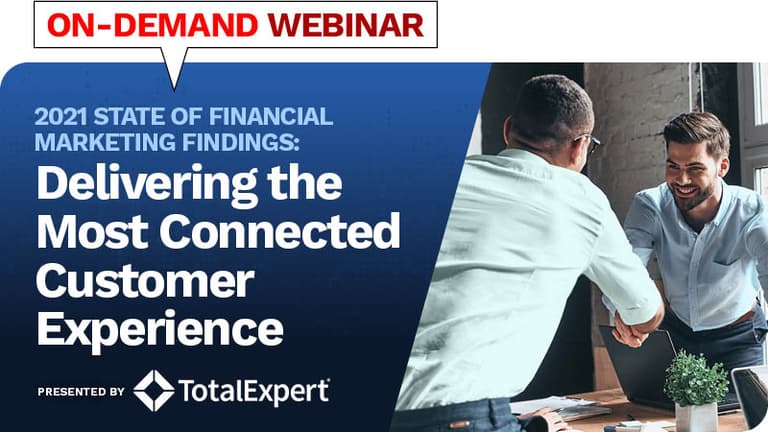 ON-DEMAND WEBINAR

2021 STATE OF FINANCIAL MARKETING FINDINGS:

Delivering the Most Connected Customer Experience

PRESENTED BY TotalExpert